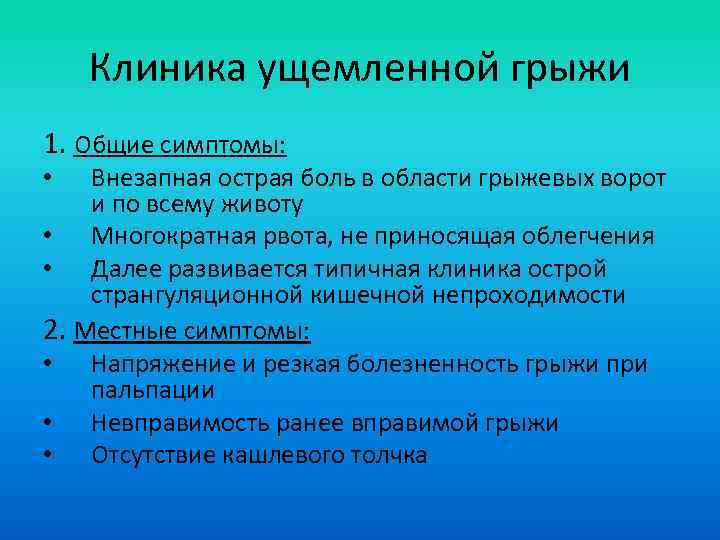 Клиника ущемленной грыжи

1. Общие симптомы:
• Внезапная острая боль в области грыжевых ворот и по всему животу
• Многократная рвота, не приносящая облегчения
• Далее развивается типичная клиника острой странгуляционной кишечной непроходимости

2. Местные симптомы:
• Напряжение и резкая болезненность грыжи при пальпации
• Невправимость ранее вправимой грыжи
• Отсутствие кашлевого толчка